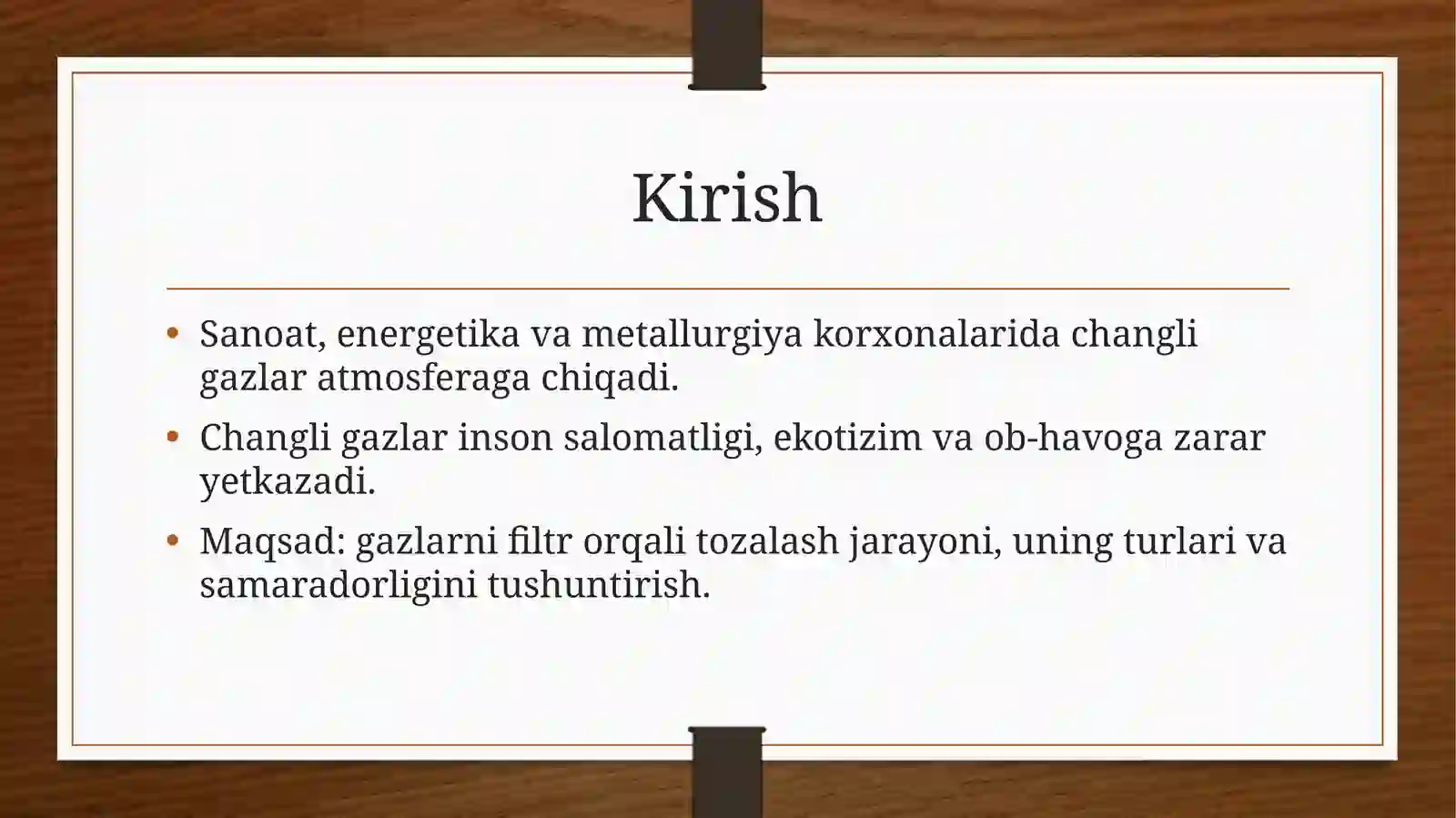 Kirish

• Sanoat, energetika va metallurgiya korxonalarida changli gazlar atmosferaga chiqadi.
• Changli gazlar inson salomatligi, ekotizim va ob-havoga zarar yetkazadi.
• Maqsad: gazlarni filtr orqali tozalash jarayoni, uning turlari va samaradorligini tushuntirish.